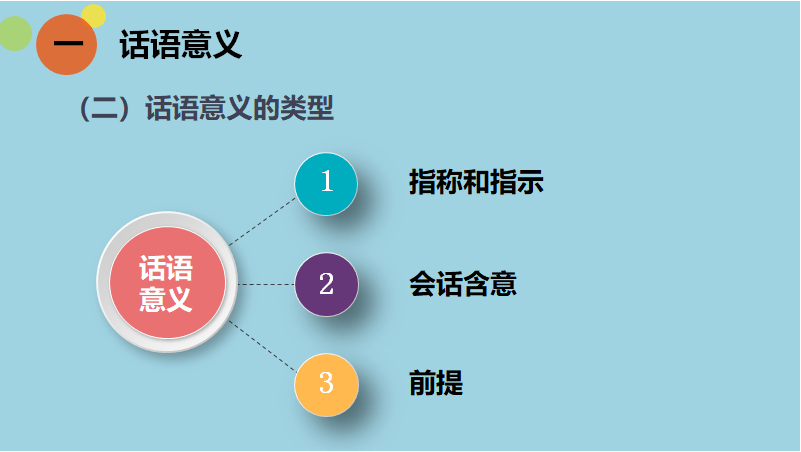 一 话语意义

（二）话语意义的类型

话语意义

1 指称和指示

2 会话含意

3 前提